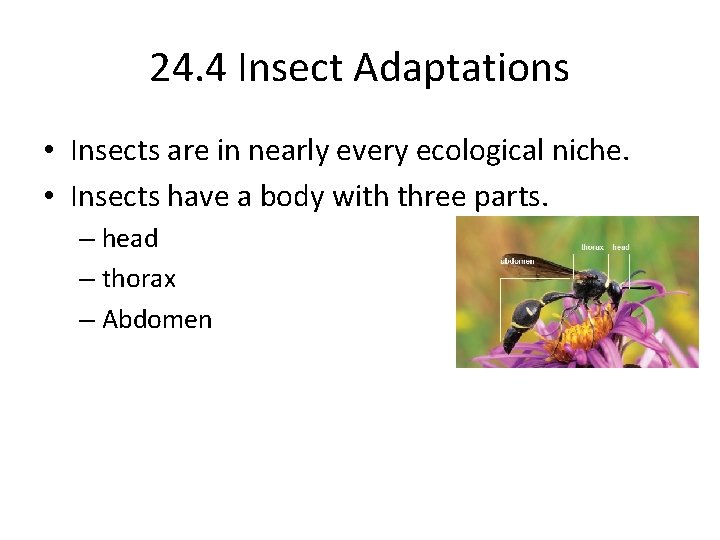 24.4 Insect Adaptations

• Insects are in nearly every ecological niche.
• Insects have a body with three parts.
– head
– thorax
– Abdomen

abdomen
thorax
head